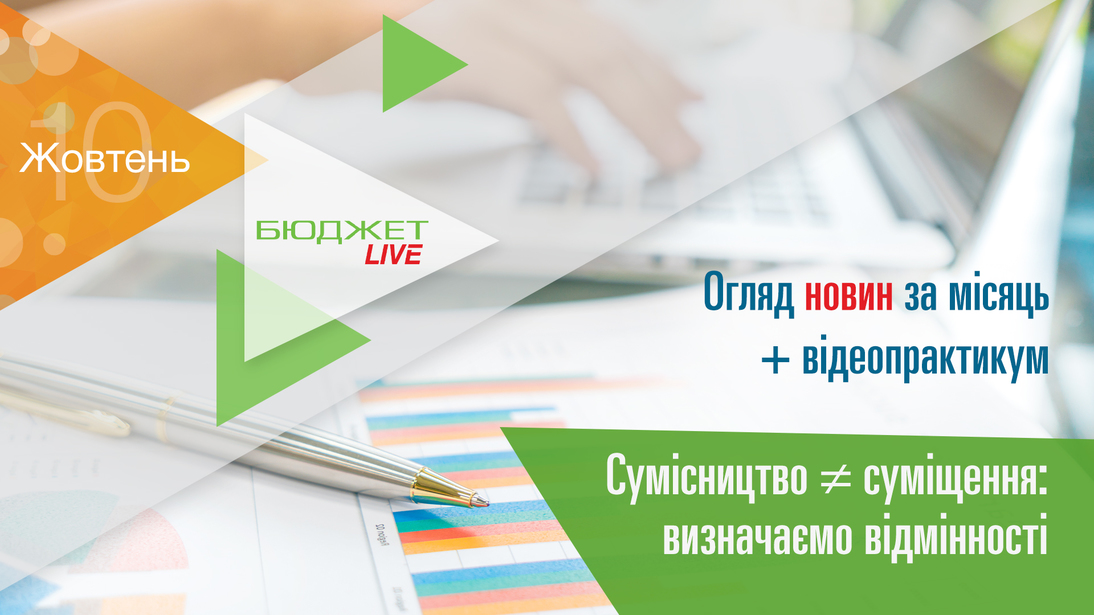 10
Жовтень

БЮДЖЕТ
LIVE

Огляд новин за місяць
+ відеопрактикум

Сумісництво $\neq$ суміщення:
визначаємо відмінності